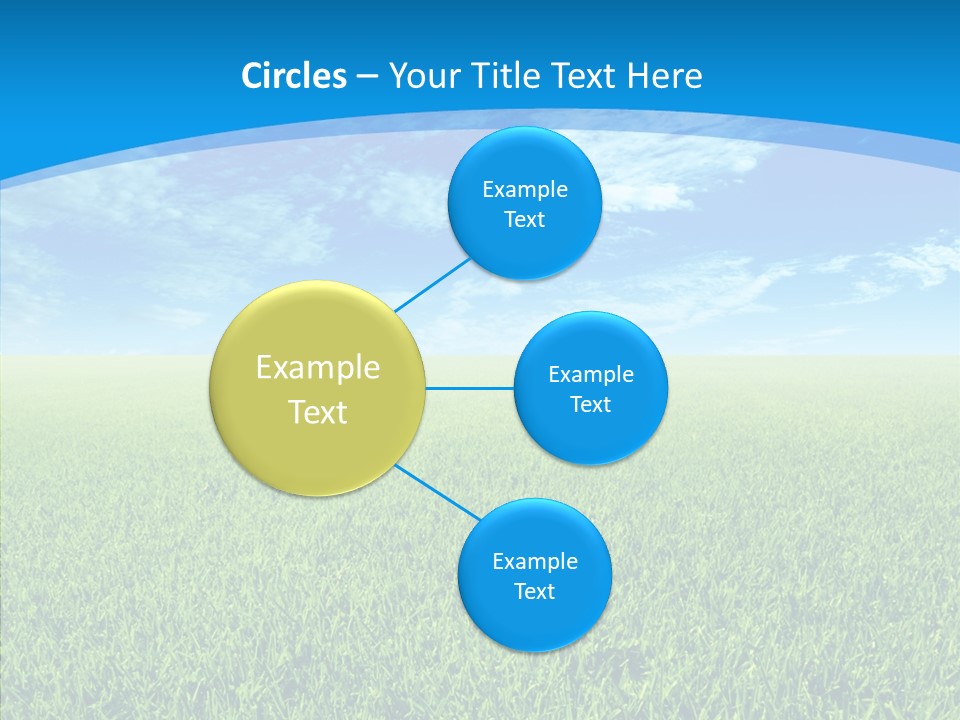 Circles – Your Title Text Here

Example Text

Example Text

Example Text

Example Text